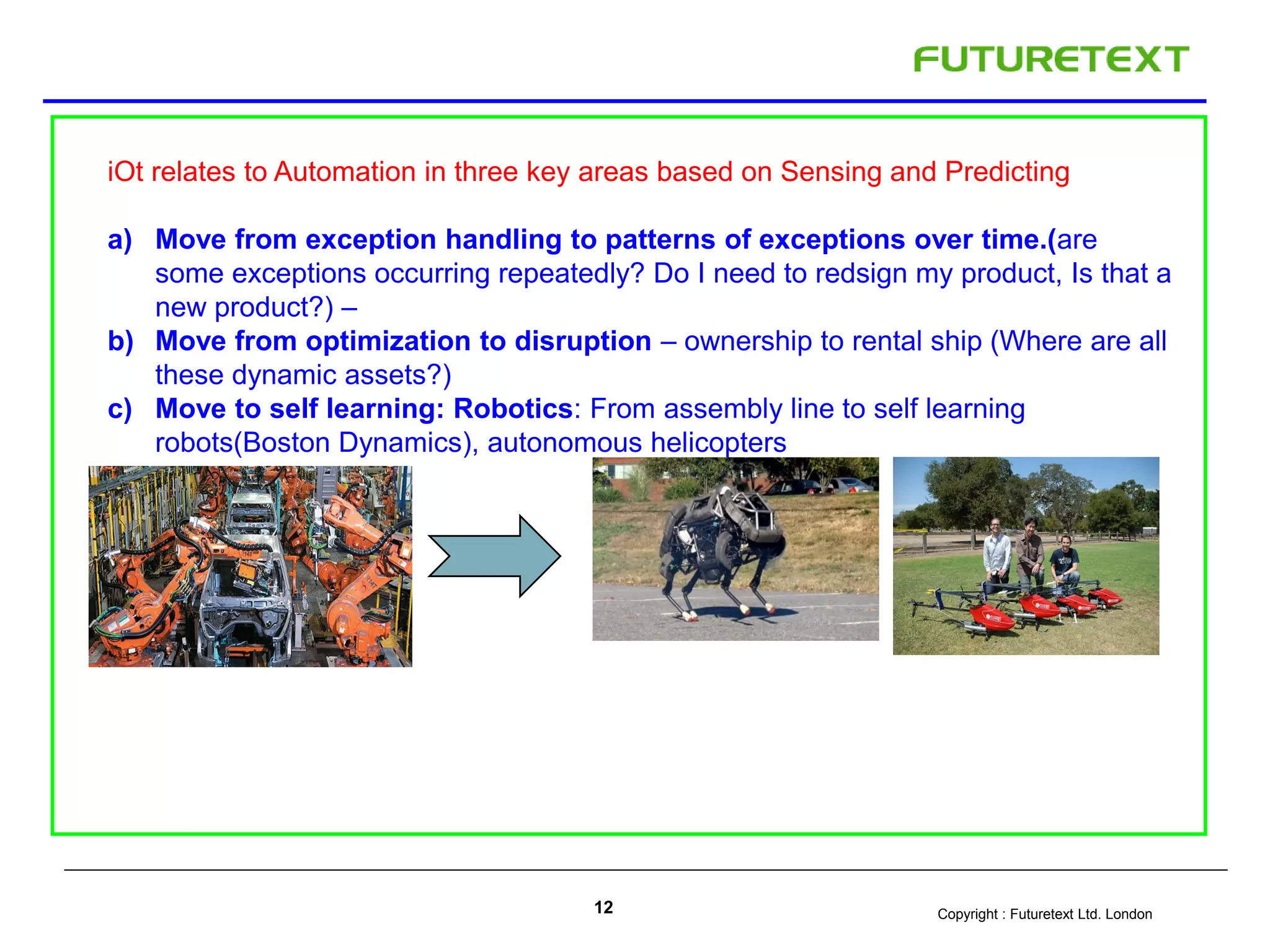 FUTURETEXT

iOt relates to Automation in three key areas based on Sensing and Predicting

a) Move from exception handling to patterns of exceptions over time.(are some exceptions occurring repeatedly? Do I need to redsign my product, Is that a new product?) –
b) Move from optimization to disruption – ownership to rental ship (Where are all these dynamic assets?)
c) Move to self learning: Robotics: From assembly line to self learning robots(Boston Dynamics), autonomous helicopters

12

Copyright : Futuretext Ltd. London